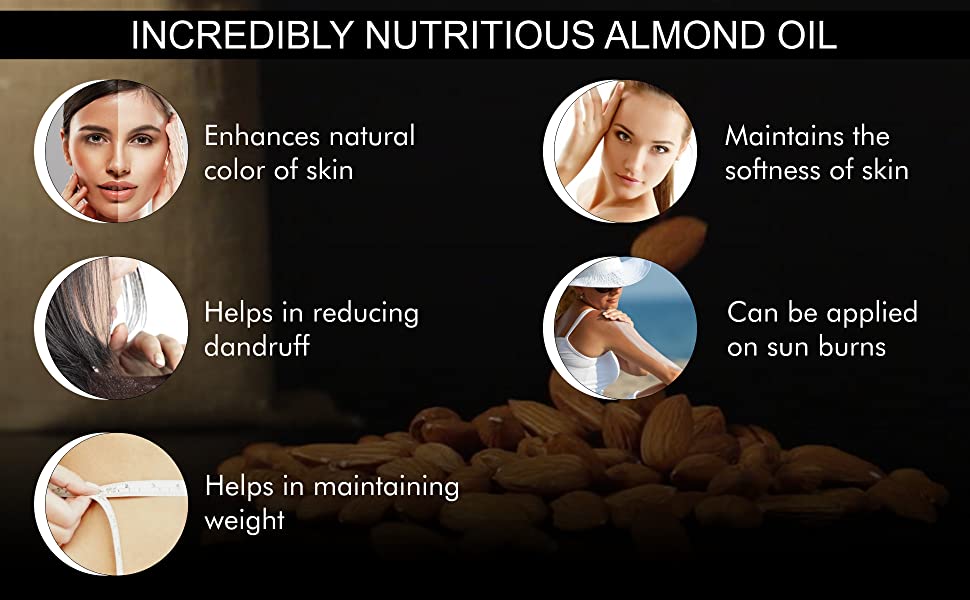 INCREDIBLY NUTRITIOUS ALMOND OIL

Enhances natural color of skin

Helps in reducing dandruff

Helps in maintaining weight

Maintains the softness of skin

Can be applied on sun burns